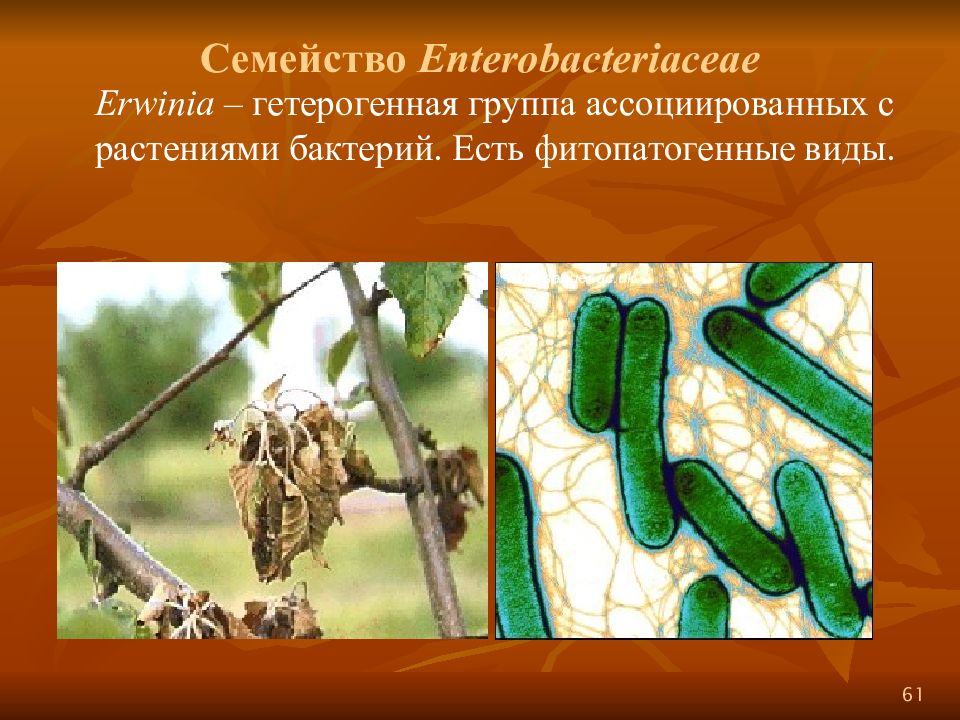 Семейство Enterobacteriaceae

Erwinia – гетерогенная группа ассоциированных с растениями бактерий. Есть фитопатогенные виды.

61